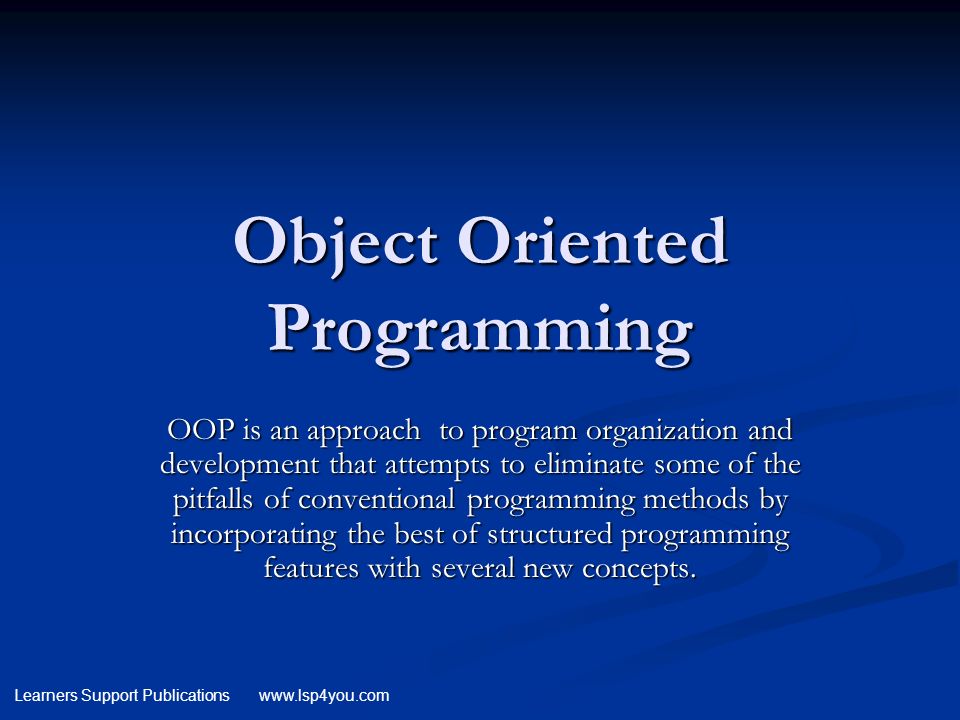 Object Oriented Programming

OOP is an approach to program organization and development that attempts to eliminate some of the pitfalls of conventional programming methods by incorporating the best of structured programming features with several new concepts.

Learners Support Publications www.lsp4you.com